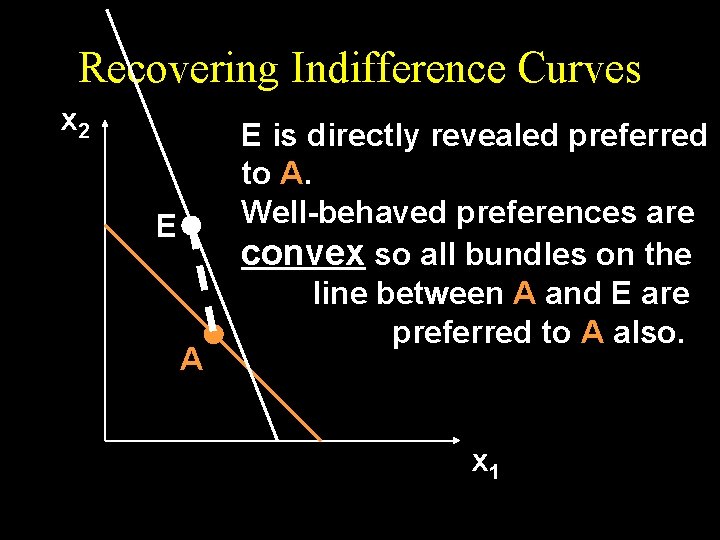 Recovering Indifference Curves

$x_2$

E is directly revealed preferred to A.
Well-behaved preferences are convex so all bundles on the line between A and E are preferred to A also.

E

A

$x_1$